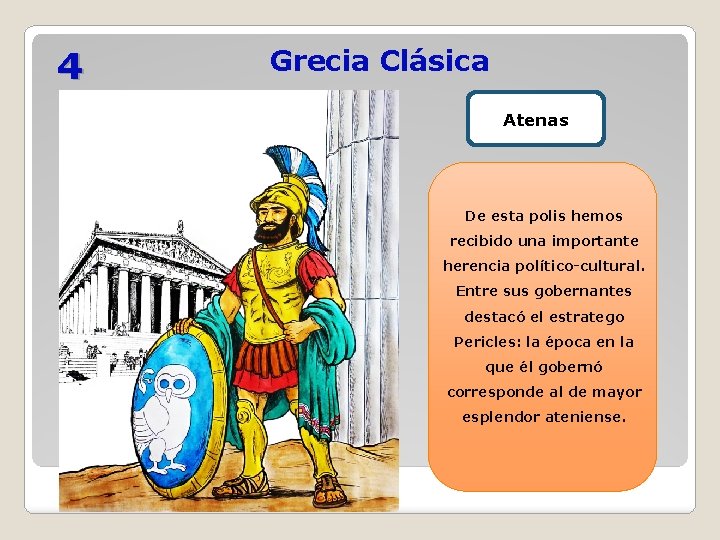 4

Grecia Clásica

Atenas

De esta polis hemos recibido una importante herencia político-cultural. Entre sus gobernantes destacó el estratego Pericles: la época en la que él gobernó corresponde al de mayor esplendor ateniense.